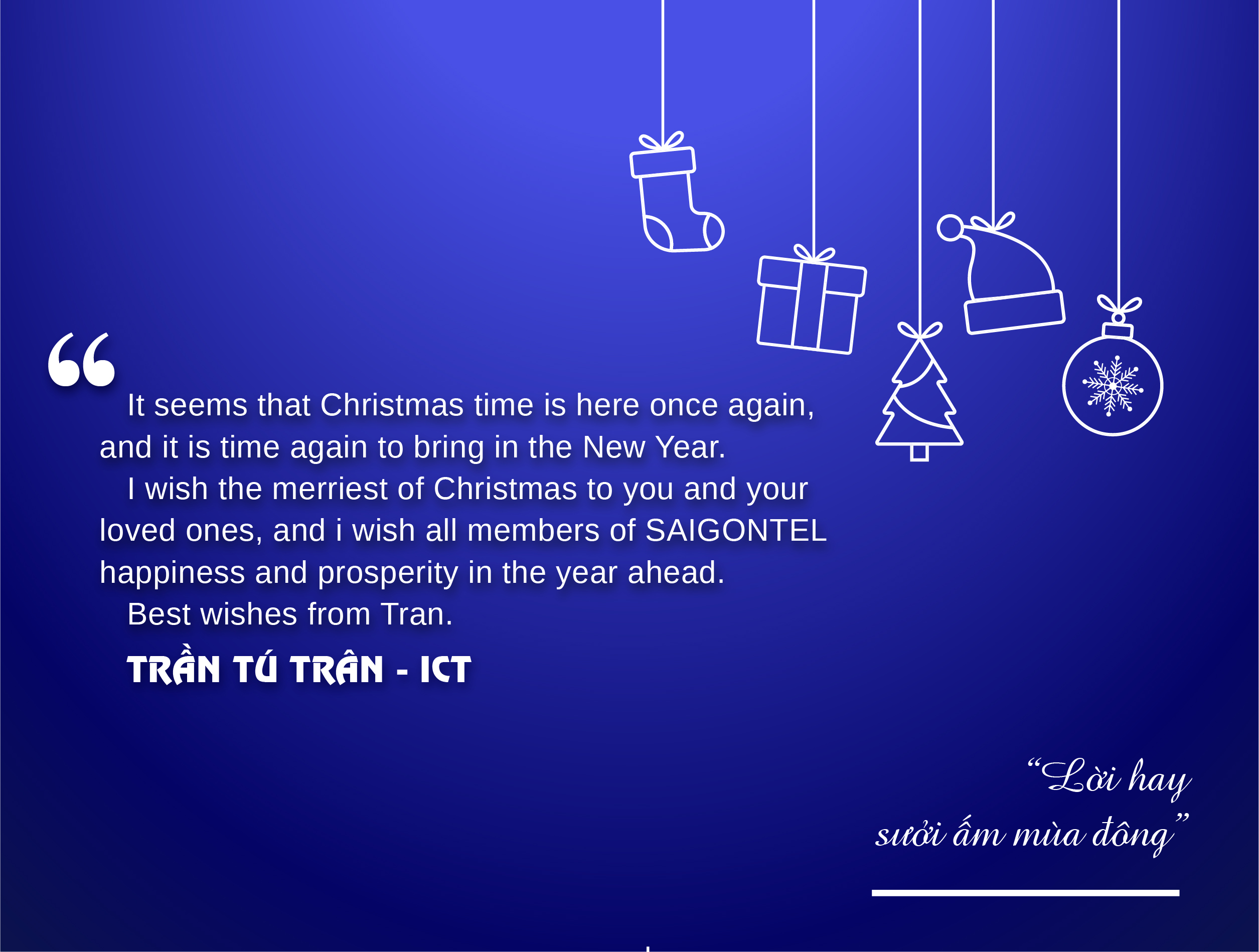 “

It seems that Christmas time is here once again, and it is time again to bring in the New Year.

I wish the merriest of Christmas to you and your loved ones, and i wish all members of SAIGONTEL happiness and prosperity in the year ahead.

Best wishes from Tran.

TRẦN TÚ TRÂN - ICT

“Lời hay sưởi ấm mùa đông”